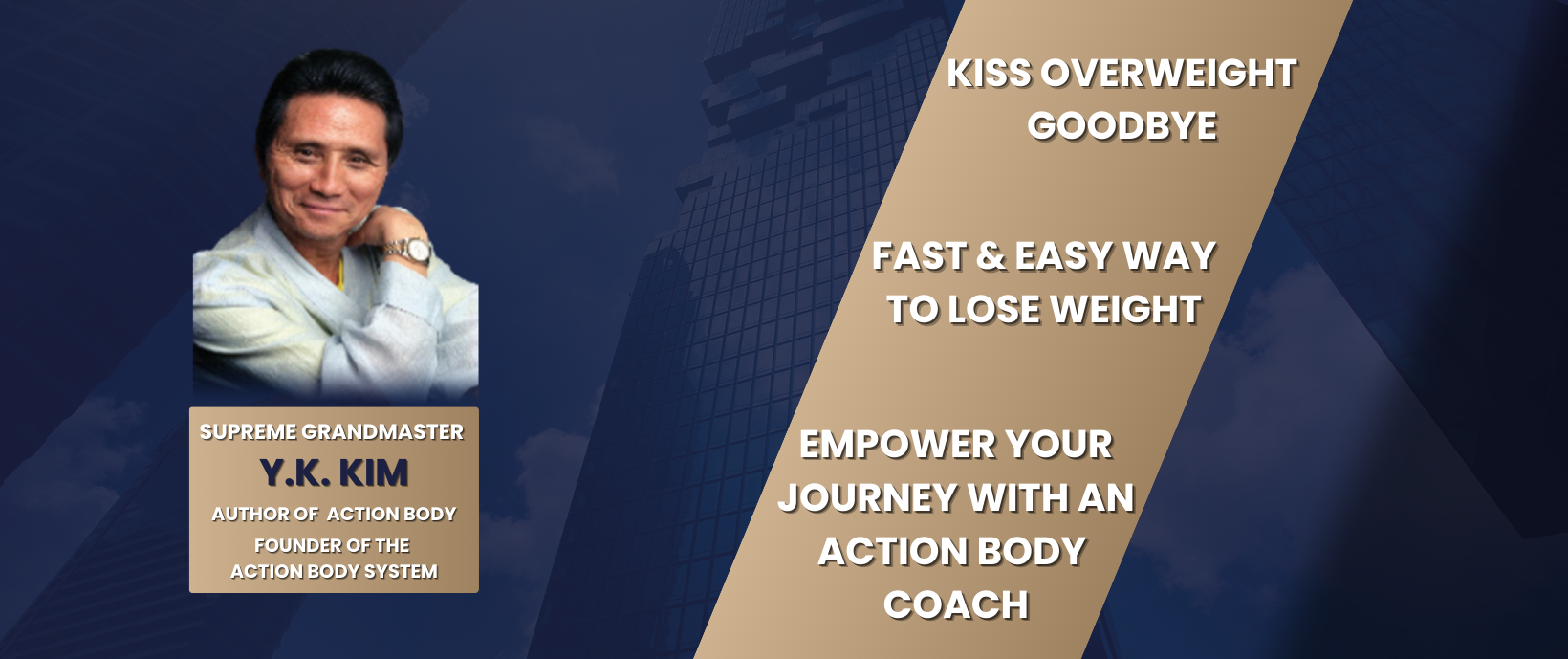 SUPREME GRANDMASTER
Y.K. KIM
AUTHOR OF ACTION BODY
FOUNDER OF THE ACTION BODY SYSTEM

KISS OVERWEIGHT GOODBYE

FAST & EASY WAY TO LOSE WEIGHT

EMPOWER YOUR JOURNEY WITH AN ACTION BODY COACH